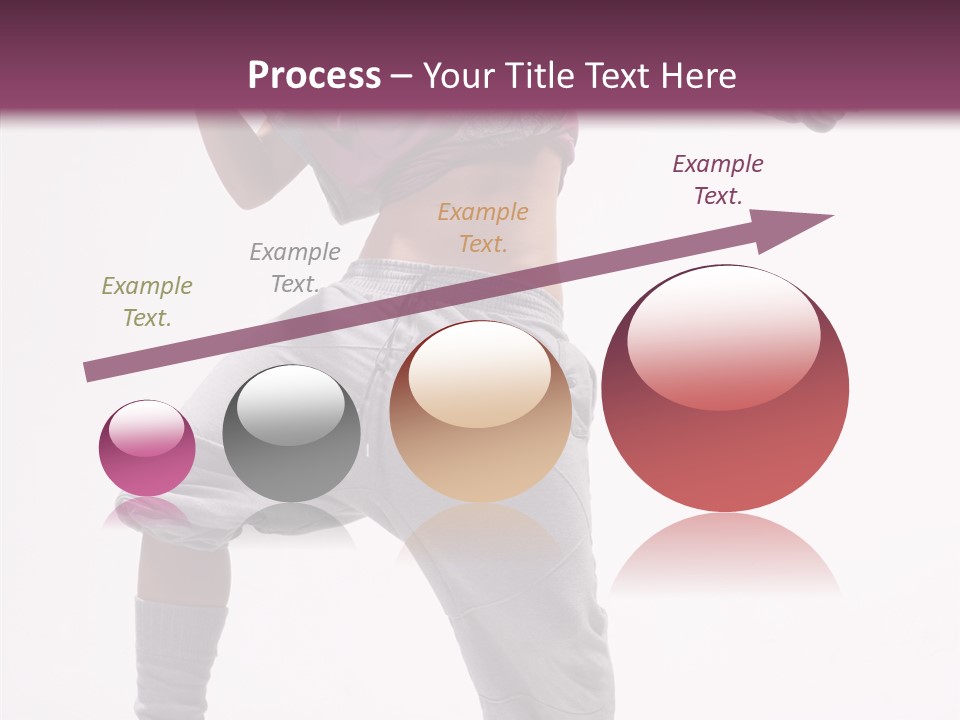 Process – Your Title Text Here

Example Text.

Example Text.

Example Text.

Example Text.